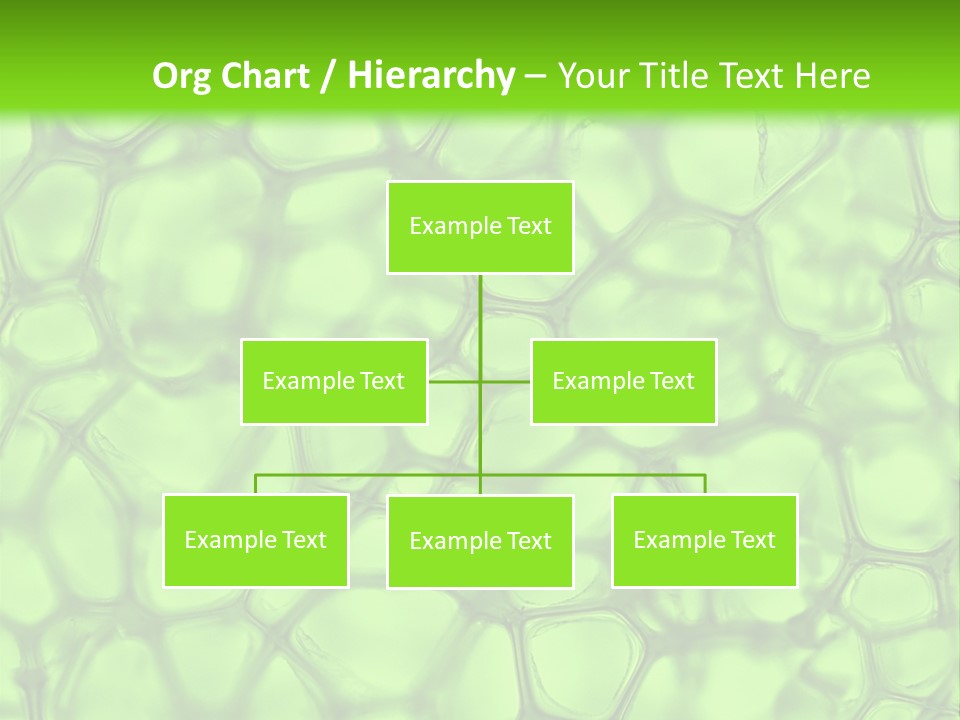 Org Chart / Hierarchy – Your Title Text Here

Example Text

Example Text

Example Text

Example Text

Example Text

Example Text